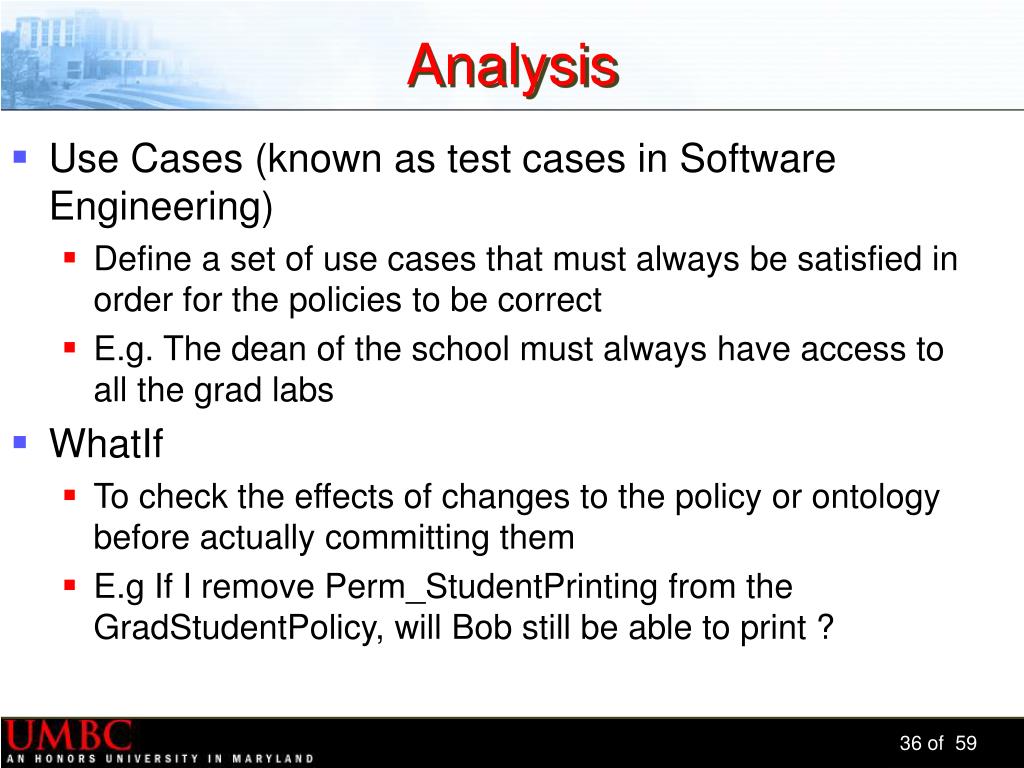 Analysis

Use Cases (known as test cases in Software Engineering)

Define a set of use cases that must always be satisfied in order for the policies to be correct

E.g. The dean of the school must always have access to all the grad labs

WhatIf

To check the effects of changes to the policy or ontology before actually committing them

E.g If I remove Perm_StudentPrinting from the GradStudentPolicy, will Bob still be able to print ?

UMBC
AN HONORS UNIVERSITY IN MARYLAND

36 of 59